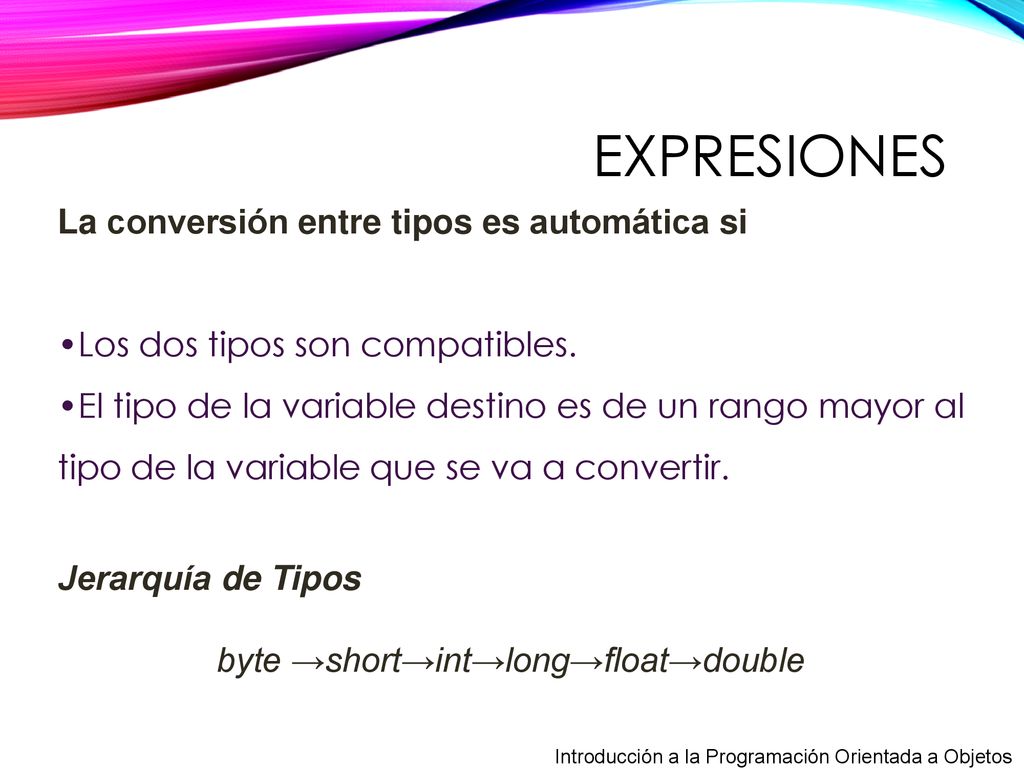 EXPRESIONES

La conversión entre tipos es automática si

•Los dos tipos son compatibles.
•El tipo de la variable destino es de un rango mayor al tipo de la variable que se va a convertir.

Jerarquía de Tipos

byte →short→int→long→float→double

Introducción a la Programación Orientada a Objetos